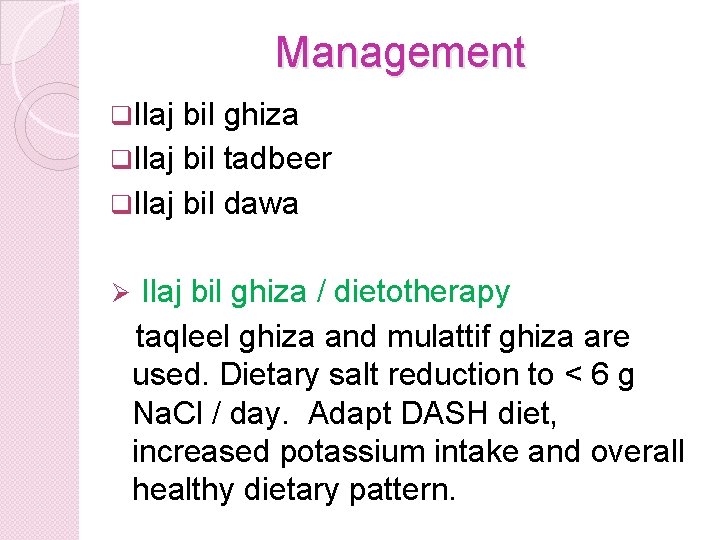 Management

❑Ilaj bil ghiza

❑Ilaj bil tadbeer

❑Ilaj bil dawa

➢ Ilaj bil ghiza / dietotherapy

taqleel ghiza and mulattif ghiza are used. Dietary salt reduction to < 6 g NaCl / day. Adapt DASH diet, increased potassium intake and overall healthy dietary pattern.